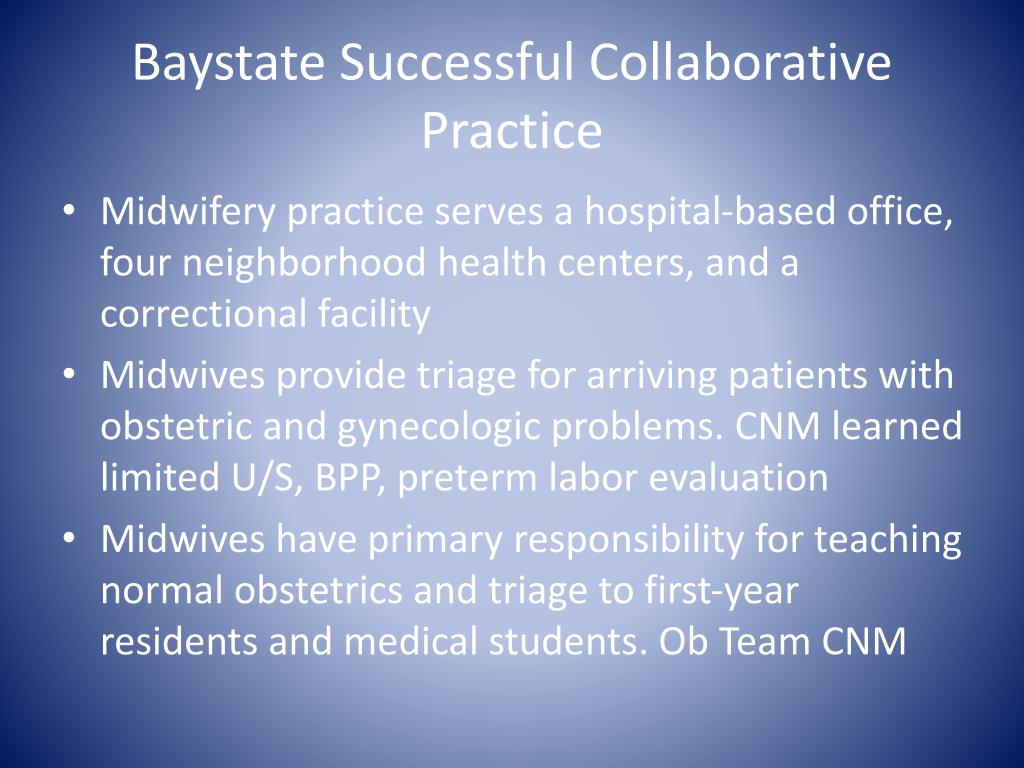 Baystate Successful Collaborative Practice

• Midwifery practice serves a hospital-based office, four neighborhood health centers, and a correctional facility
• Midwives provide triage for arriving patients with obstetric and gynecologic problems. CNM learned limited U/S, BPP, preterm labor evaluation
• Midwives have primary responsibility for teaching normal obstetrics and triage to first-year residents and medical students. Ob Team CNM